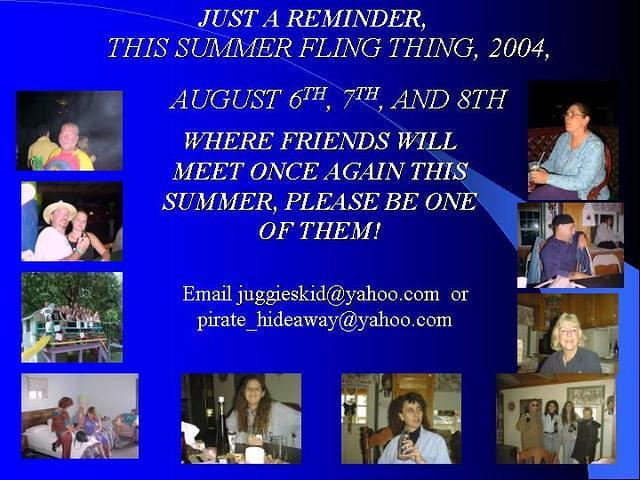 JUST A REMINDER,
THIS SUMMER FLING THING, 2004,

AUGUST 6$^{TH}$, 7$^{TH}$, AND 8TH

WHERE FRIENDS WILL MEET ONCE AGAIN THIS SUMMER, PLEASE BE ONE OF THEM!

Email juggieskid@yahoo.com or pirate_hideaway@yahoo.com